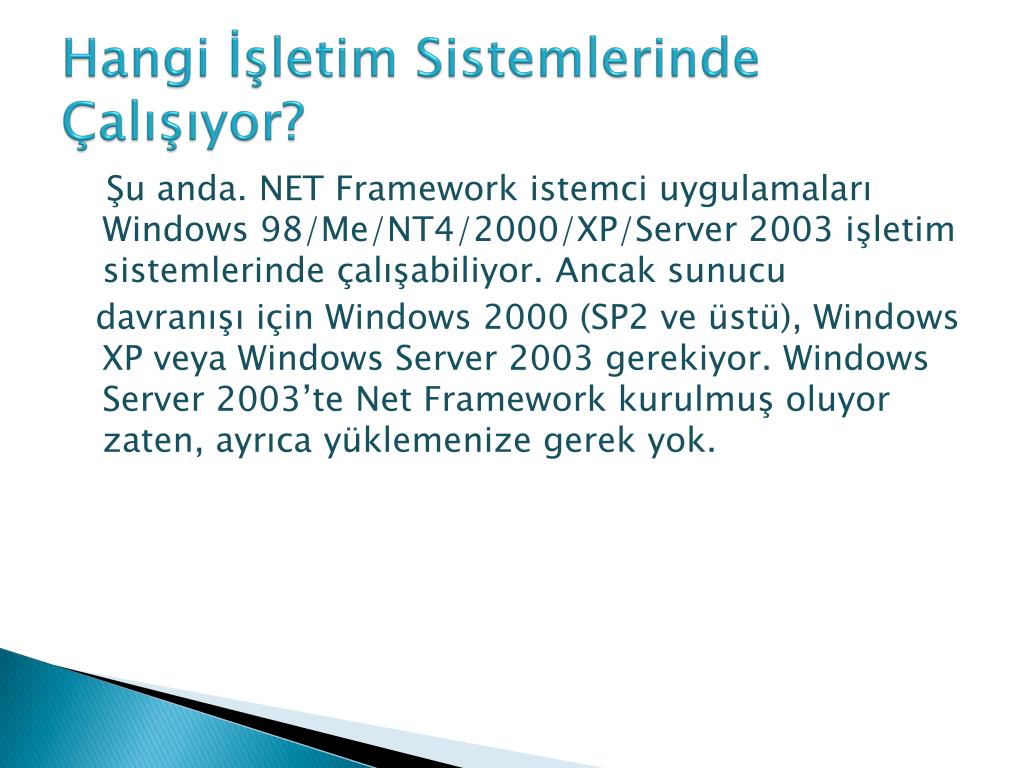 Hangi İşletim Sistemlerinde Çalışıyor?

Şu anda. NET Framework istemci uygulamaları Windows 98/Me/NT4/2000/XP/Server 2003 işletim sistemlerinde çalışabiliyor. Ancak sunucu

davranışı için Windows 2000 (SP2 ve üstü), Windows XP veya Windows Server 2003 gerekiyor. Windows Server 2003’te Net Framework kurulmuş oluyor zaten, ayrıca yüklemenize gerek yok.